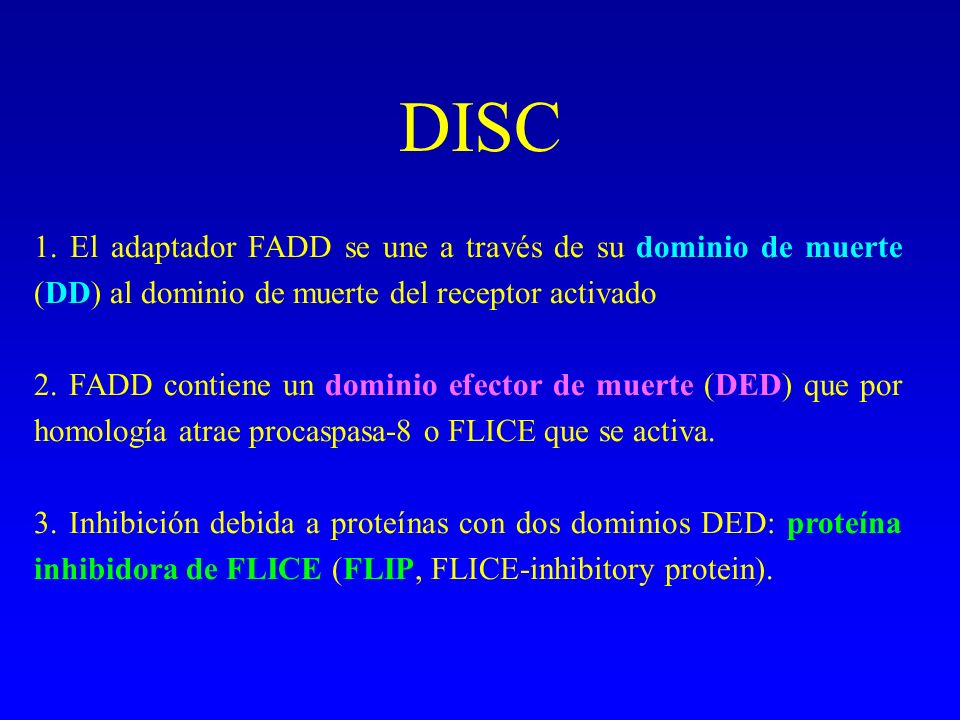 DISC

1. El adaptador FADD se une a través de su dominio de muerte (DD) al dominio de muerte del receptor activado

2. FADD contiene un dominio efector de muerte (DED) que por homología atrae procaspasa-8 o FLICE que se activa.

3. Inhibición debida a proteínas con dos dominios DED: proteína inhibidora de FLICE (FLIP, FLICE-inhibitory protein).